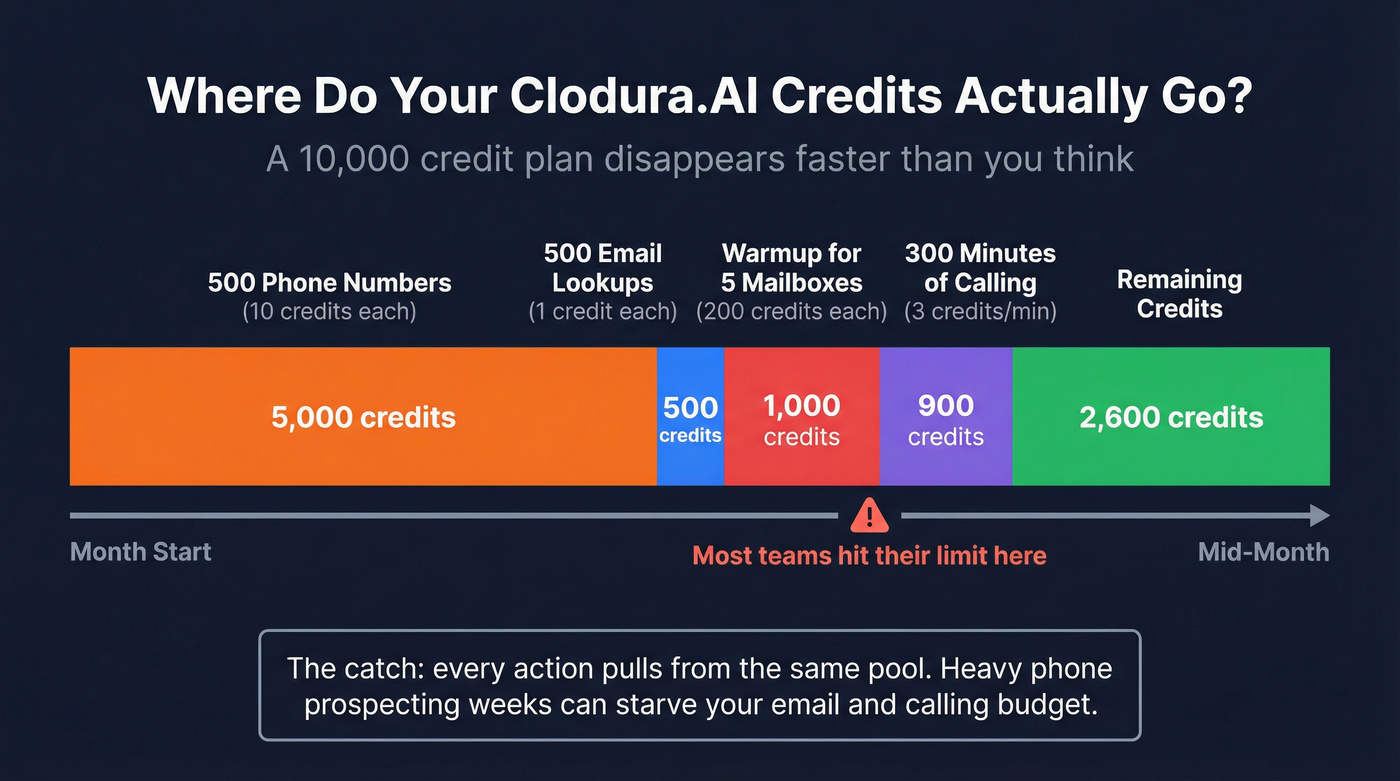 Where Do Your Clodura.AI Credits Actually Go?

A 10,000 credit plan disappears faster than you think

500 Phone Numbers
(10 credits each)

500 Email Lookups
(1 credit each)

Warmup for 5 Mailboxes
(200 credits each)

300 Minutes of Calling
(3 credits/min)

Remaining Credits

5,000 credits

500 credits

1,000 credits

900 credits

2,600 credits

Month Start

Most teams hit their limit here

Mid-Month

The catch: every action pulls from the same pool. Heavy phone prospecting weeks can starve your email and calling budget.